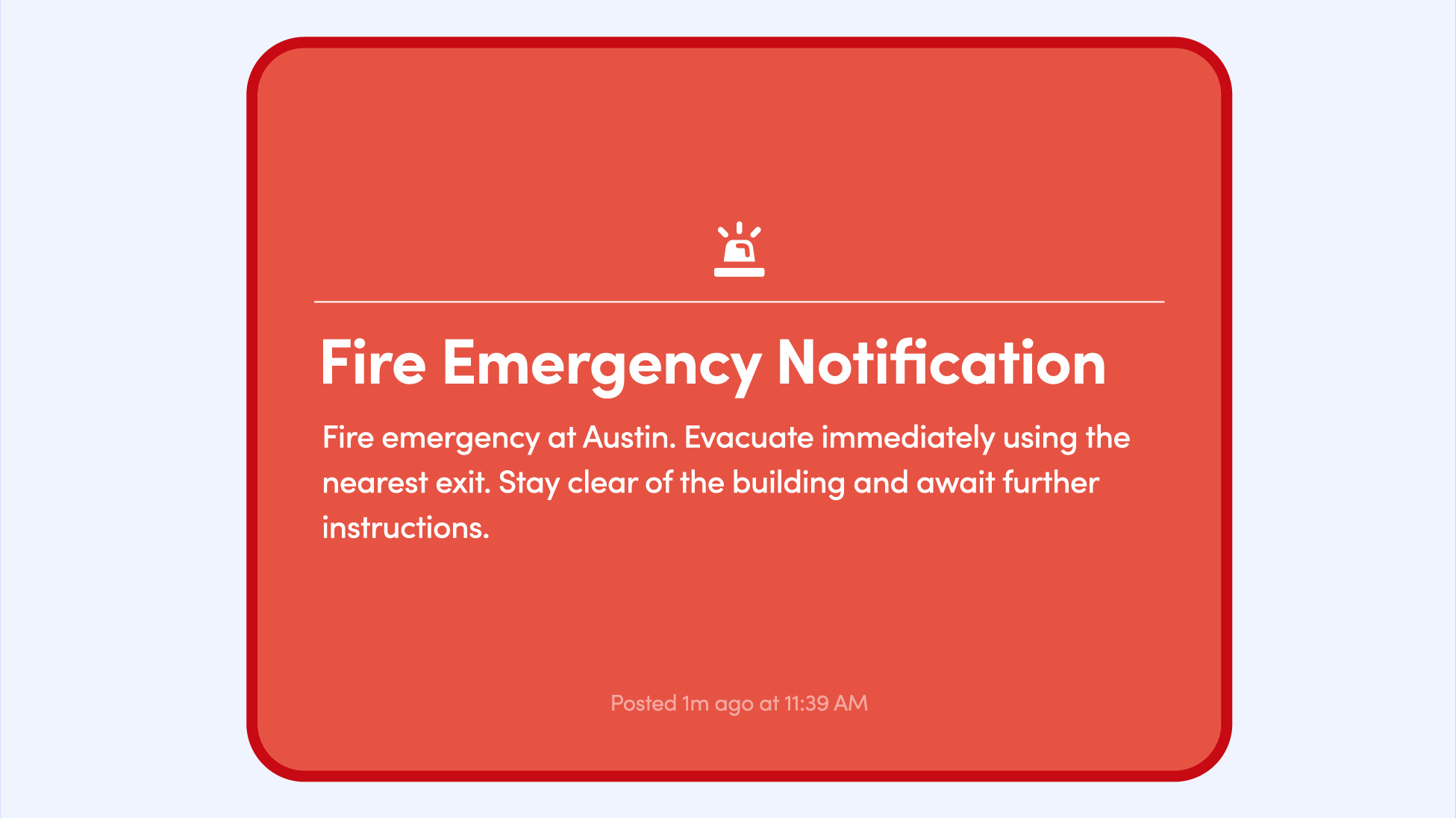 Fire Emergency Notification

Fire emergency at Austin. Evacuate immediately using the nearest exit. Stay clear of the building and await further instructions.

Posted 1m ago at 11:39 AM